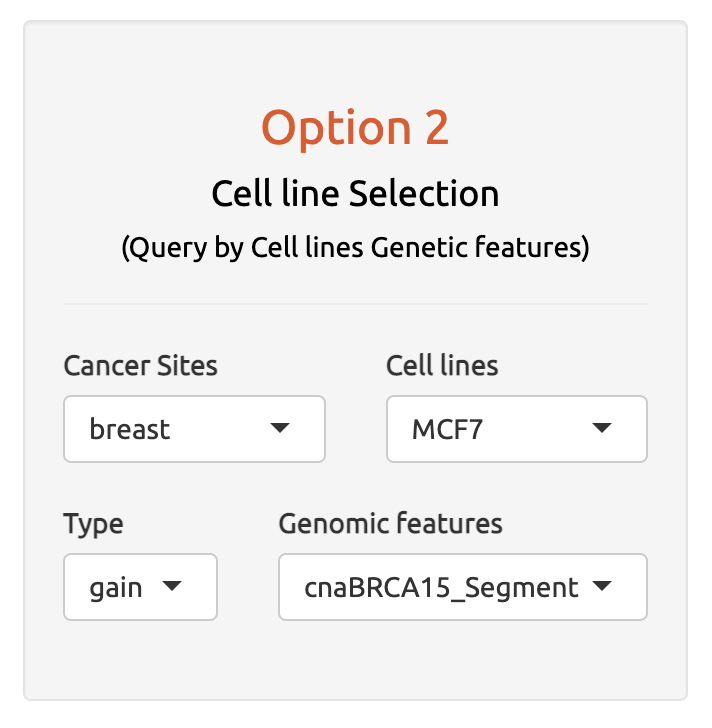 Option 2

Cell line Selection

(Query by Cell lines Genetic features)

Cancer Sites
breast

Cell lines
MCF7

Type
gain

Genomic features
cnaBRCA15_Segment